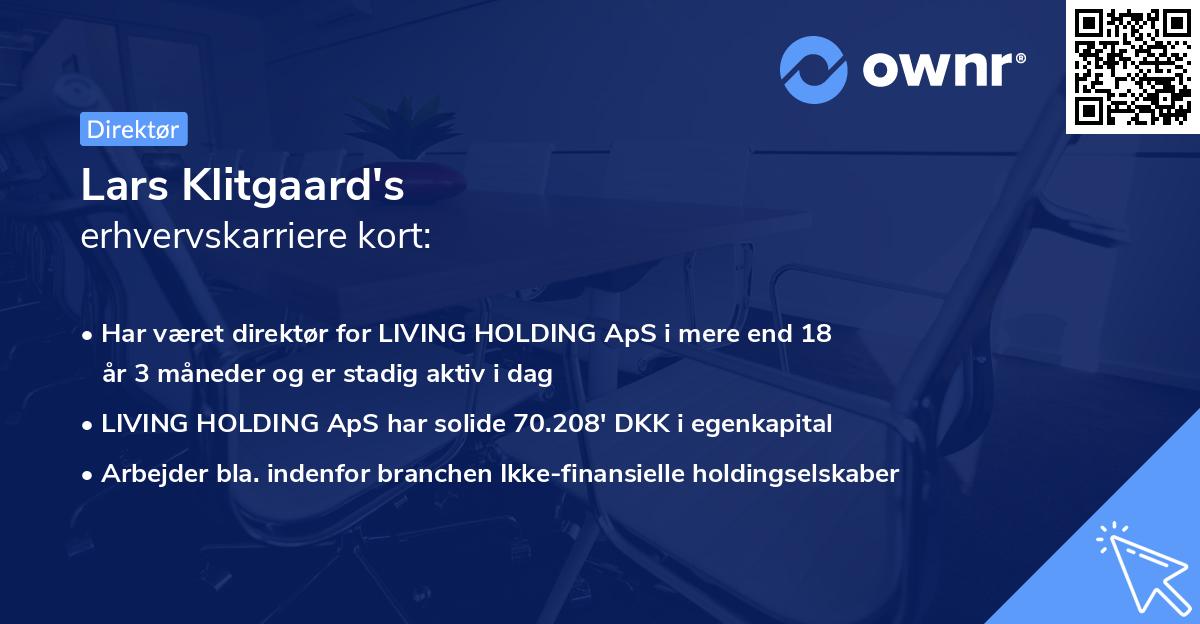 ownr®

Direktør

Lars Klitgaard's
erhvervskarriere kort:

• Har været direktør for LIVING HOLDING ApS i mere end 18 år 3 måneder og er stadig aktiv i dag
• LIVING HOLDING ApS har solide 70.208' DKK i egenkapital
• Arbejder bla. indenfor branchen Ikke-finansielle holdingselskaber